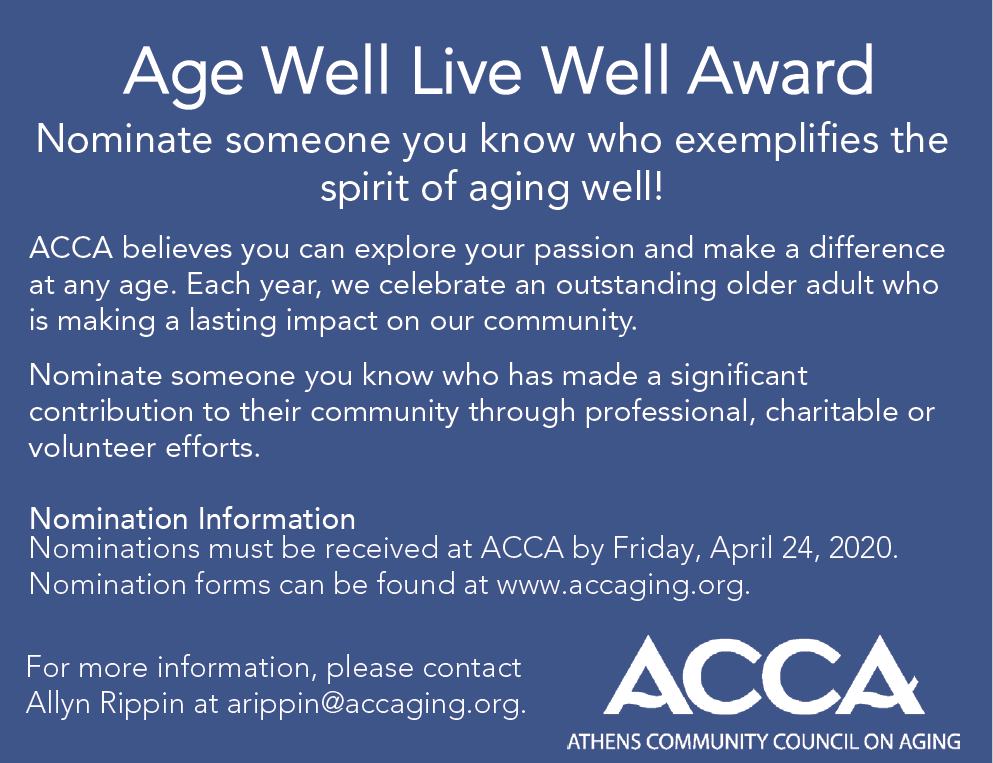 Age Well Live Well Award

Nominate someone you know who exemplifies the spirit of aging well!

ACCA believes you can explore your passion and make a difference at any age. Each year, we celebrate an outstanding older adult who is making a lasting impact on our community.

Nominate someone you know who has made a significant contribution to their community through professional, charitable or volunteer efforts.

Nomination Information
Nominations must be received at ACCA by Friday, April 24, 2020.
Nomination forms can be found at www.accaging.org.

For more information, please contact Allyn Rippin at arippin@accaging.org.

ACCA
ATHENS COMMUNITY COUNCIL ON AGING